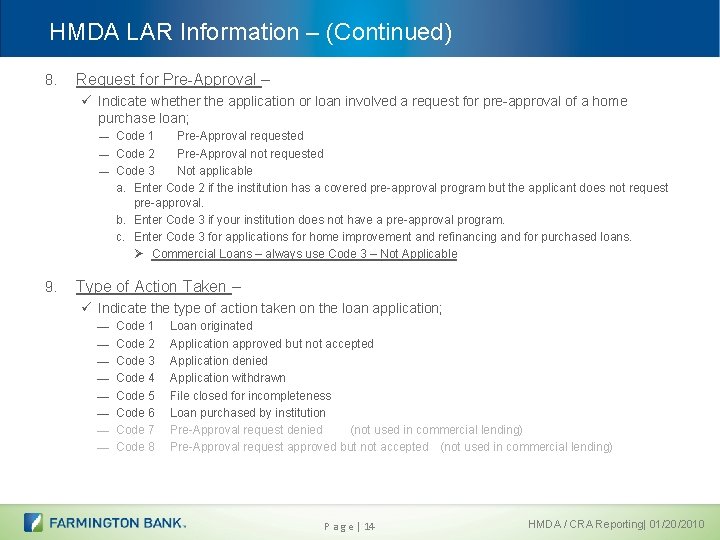 HMDA LAR Information – (Continued)

8. Request for Pre-Approval –

✓ Indicate whether the application or loan involved a request for pre-approval of a home purchase loan;

— Code 1 Pre-Approval requested

— Code 2 Pre-Approval not requested

— Code 3 Not applicable

a. Enter Code 2 if the institution has a covered pre-approval program but the applicant does not request pre-approval.

b. Enter Code 3 if your institution does not have a pre-approval program.

c. Enter Code 3 for applications for home improvement and refinancing and for purchased loans.

➢ Commercial Loans – always use Code 3 – Not Applicable

9. Type of Action Taken –

✓ Indicate the type of action taken on the loan application;

— Code 1 Loan originated

— Code 2 Application approved but not accepted

— Code 3 Application denied

— Code 4 Application withdrawn

— Code 5 File closed for incompleteness

— Code 6 Loan purchased by institution

— Code 7 Pre-Approval request denied (not used in commercial lending)

— Code 8 Pre-Approval request approved but not accepted (not used in commercial lending)

FARMINGTON BANK.

Page | 14

HMDA / CRA Reporting| 01/20/2010